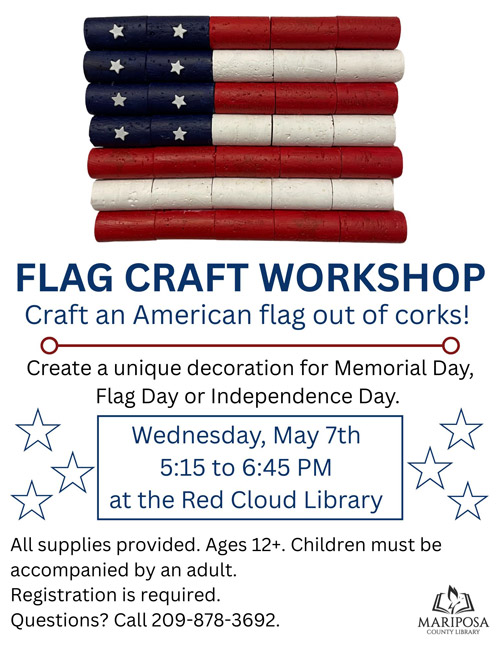 FLAG CRAFT WORKSHOP
Craft an American flag out of corks!

Create a unique decoration for Memorial Day, Flag Day or Independence Day.

Wednesday, May 7th
5:15 to 6:45 PM
at the Red Cloud Library

All supplies provided. Ages 12+. Children must be accompanied by an adult.
Registration is required.
Questions? Call 209-878-3692.

MARIPOSA
COUNTY LIBRARY